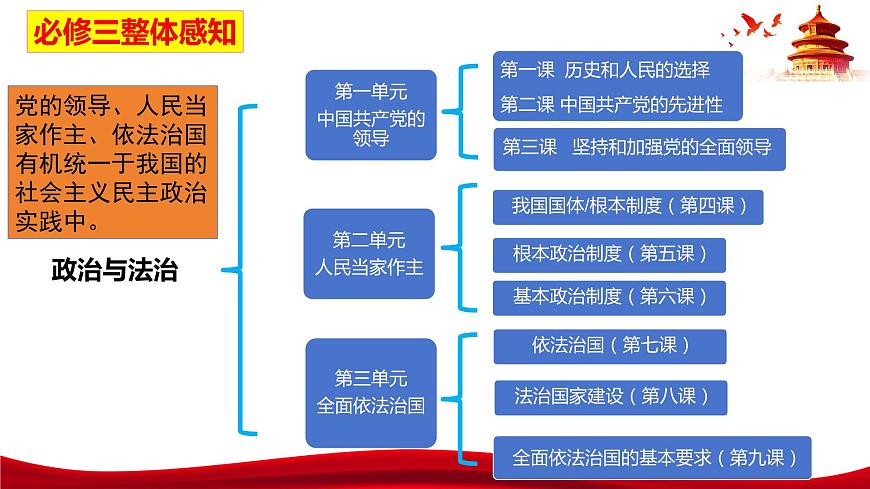 必修三整体感知

党的领导、人民当家作主、依法治国有机统一于我国的社会主义民主政治实践中。

政治与法治

第一单元
中国共产党的领导

第一课 历史和人民的选择

第二课 中国共产党的先进性

第三课 坚持和加强党的全面领导

第二单元
人民当家作主

我国国体/根本制度（第四课）

根本政治制度（第五课）

基本政治制度（第六课）

第三单元
全面依法治国

依法治国（第七课）

法治国家建设（第八课）

全面依法治国的基本要求（第九课）